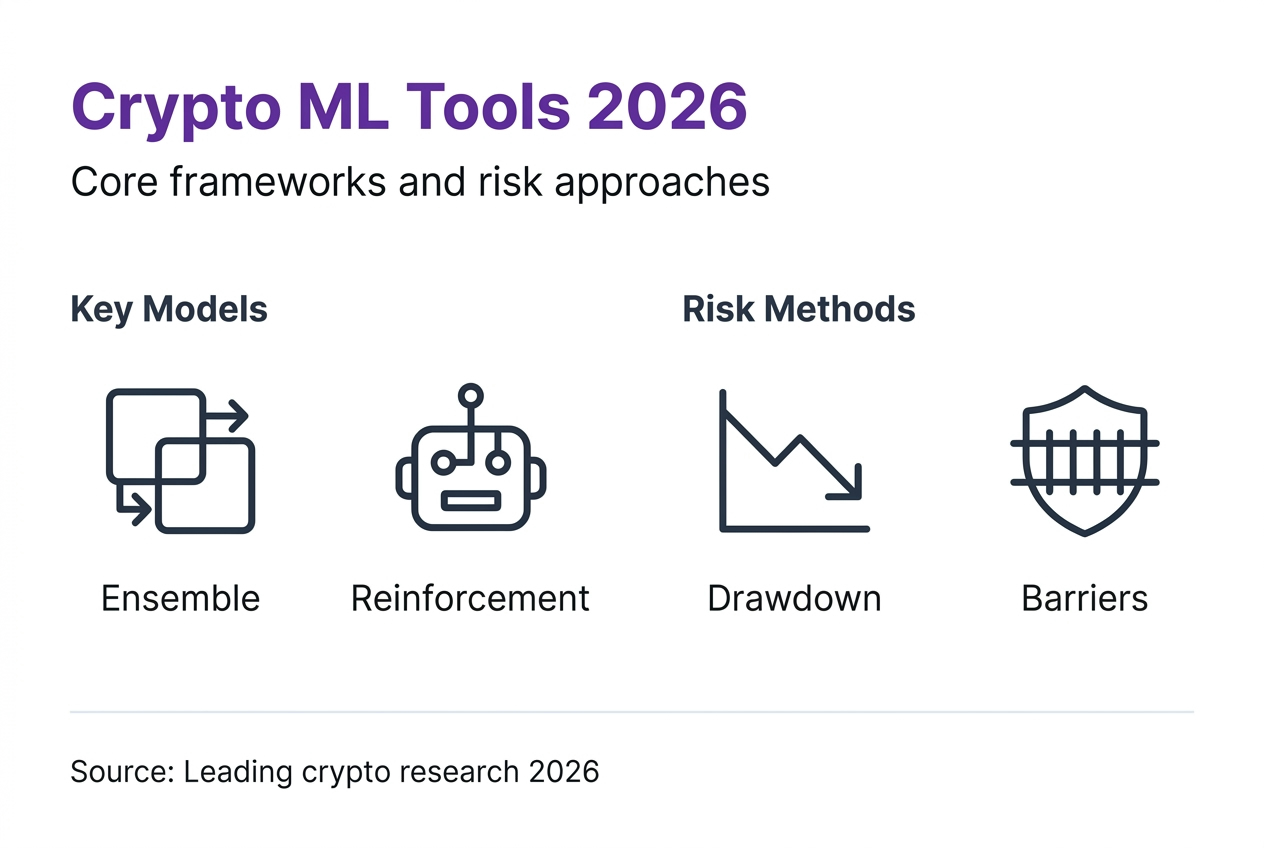 Crypto ML Tools 2026

Core frameworks and risk approaches

Key Models

Ensemble

Reinforcement

Risk Methods

Drawdown

Barriers

Source: Leading crypto research 2026